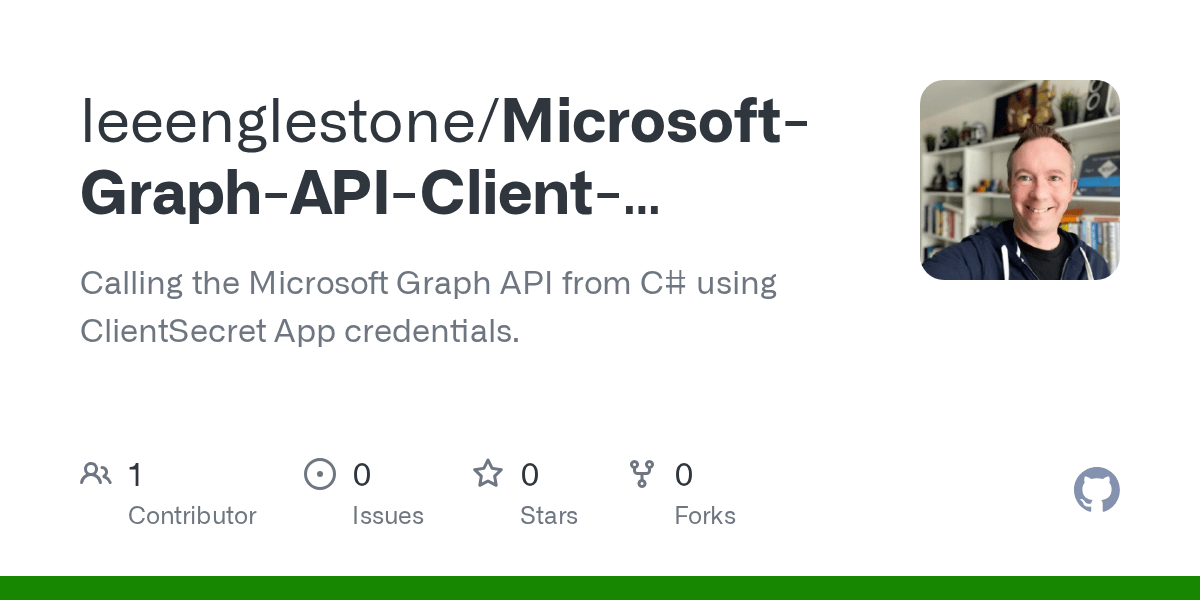 leeenglestone/Microsoft-Graph-API-Client-...

Calling the Microsoft Graph API from C# using ClientSecret App credentials.

1 Contributor

0 Issues

0 Stars

0 Forks